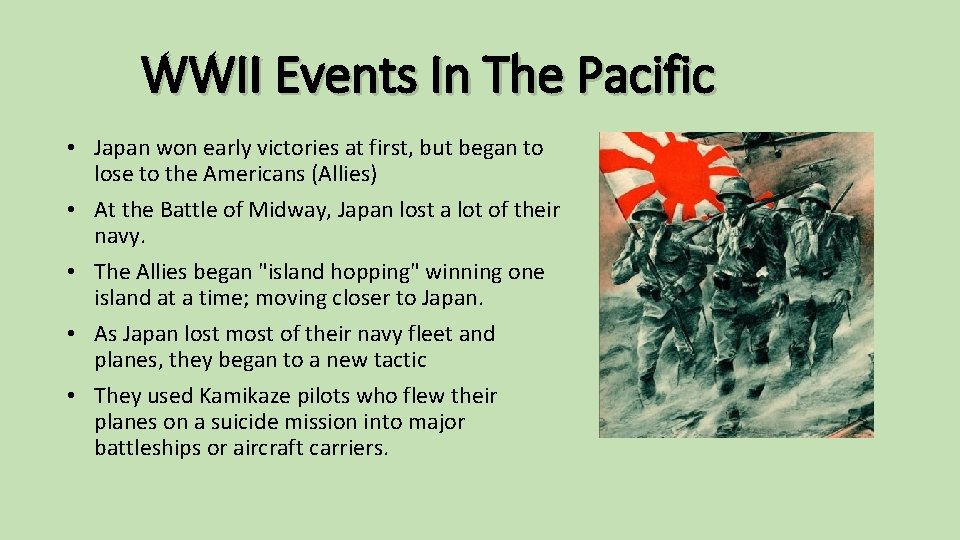 WWII Events In The Pacific

• Japan won early victories at first, but began to lose to the Americans (Allies)

• At the Battle of Midway, Japan lost a lot of their navy.

• The Allies began "island hopping" winning one island at a time; moving closer to Japan.

• As Japan lost most of their navy fleet and planes, they began to a new tactic

• They used Kamikaze pilots who flew their planes on a suicide mission into major battleships or aircraft carriers.